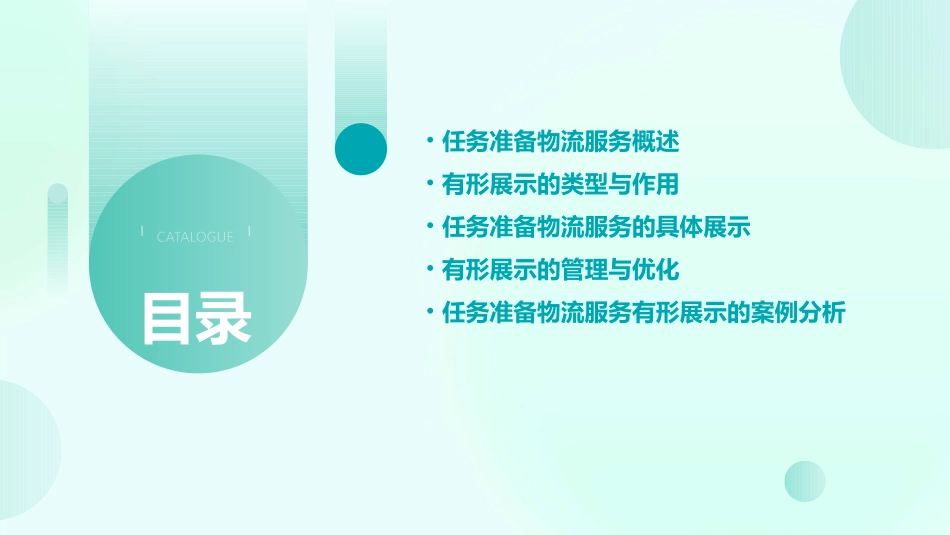 CATALOGUE

目录

• 任务准备物流服务概述
• 有形展示的类型与作用
• 任务准备物流服务的具体展示
• 有形展示的管理与优化
• 任务准备物流服务有形展示的案例分析